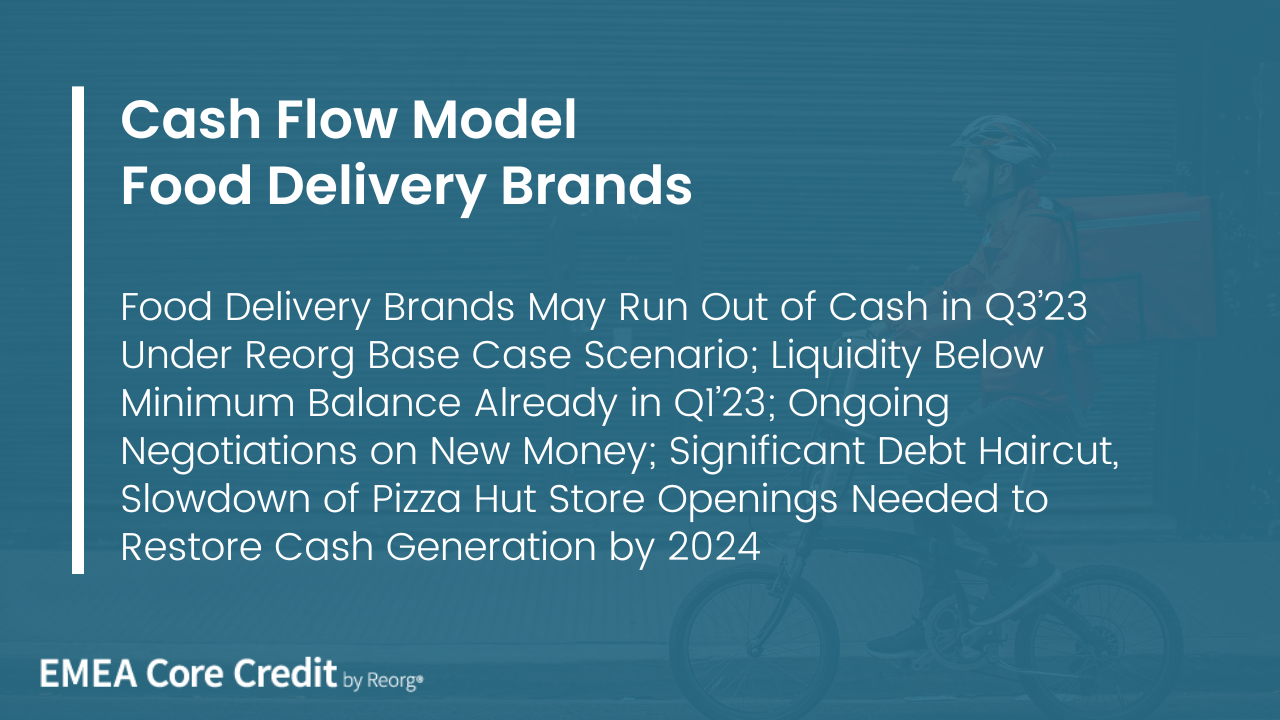 Cash Flow Model
Food Delivery Brands

Food Delivery Brands May Run Out of Cash in Q3'23 Under Reorg Base Case Scenario; Liquidity Below Minimum Balance Already in Q1'23; Ongoing Negotiations on New Money; Significant Debt Haircut, Slowdown of Pizza Hut Store Openings Needed to Restore Cash Generation by 2024

EMEA Core Credit by Reorg®